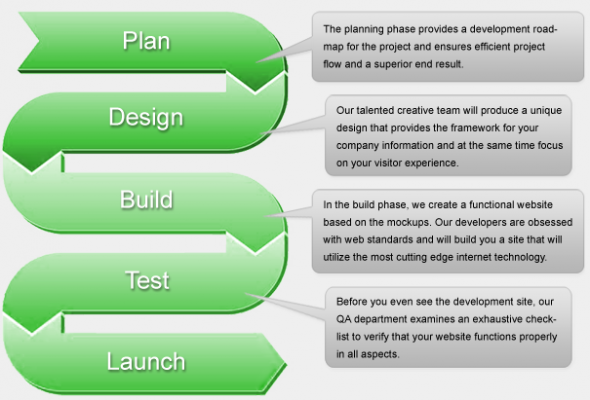 Plan

The planning phase provides a development roadmap for the project and ensures efficient project flow and a superior end result.

Design

Our talented creative team will produce a unique design that provides the framework for your company information and at the same time focus on your visitor experience.

Build

In the build phase, we create a functional website based on the mockups. Our developers are obsessed with web standards and will build you a site that will utilize the most cutting edge internet technology.

Test

Before you even see the development site, our QA department examines an exhaustive checklist to verify that your website functions properly in all aspects.

Launch